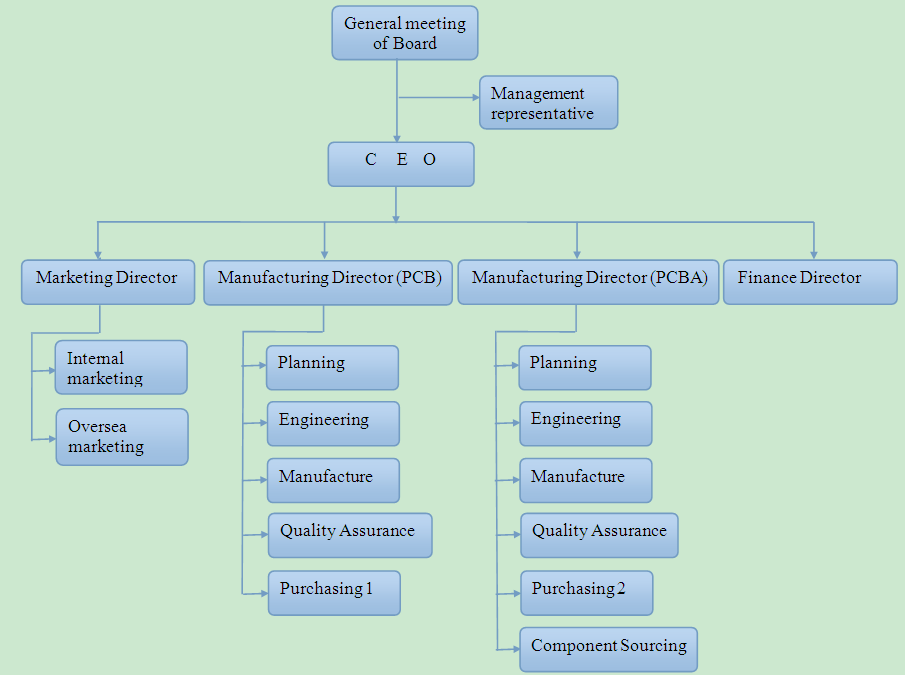 General meeting of Board

Management representative

C E O

Marketing Director

Manufacturing Director (PCB)

Manufacturing Director (PCBA)

Finance Director

Internal marketing

Oversea marketing

Planning

Engineering

Manufacture

Quality Assurance

Purchasing 1

Planning

Engineering

Manufacture

Quality Assurance

Purchasing 2

Component Sourcing